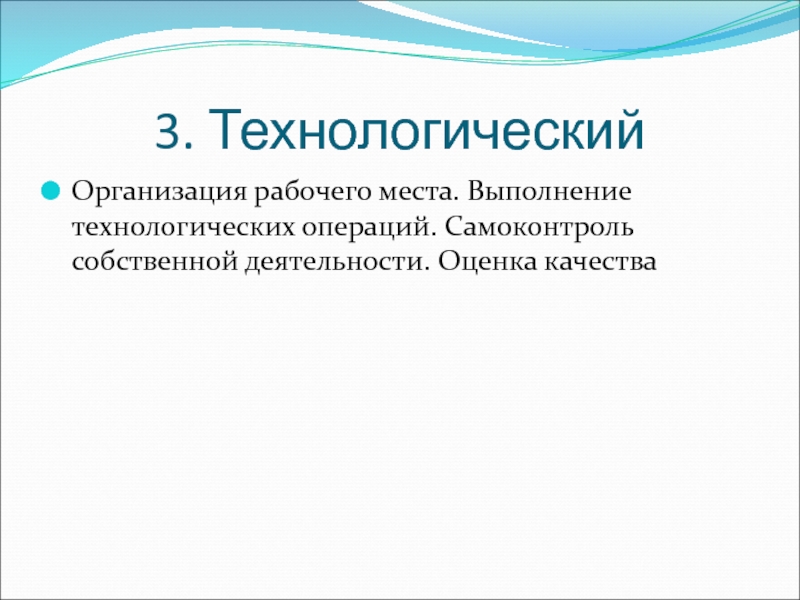 3. Технологический

Организация рабочего места. Выполнение технологических операций. Самоконтроль собственной деятельности. Оценка качества